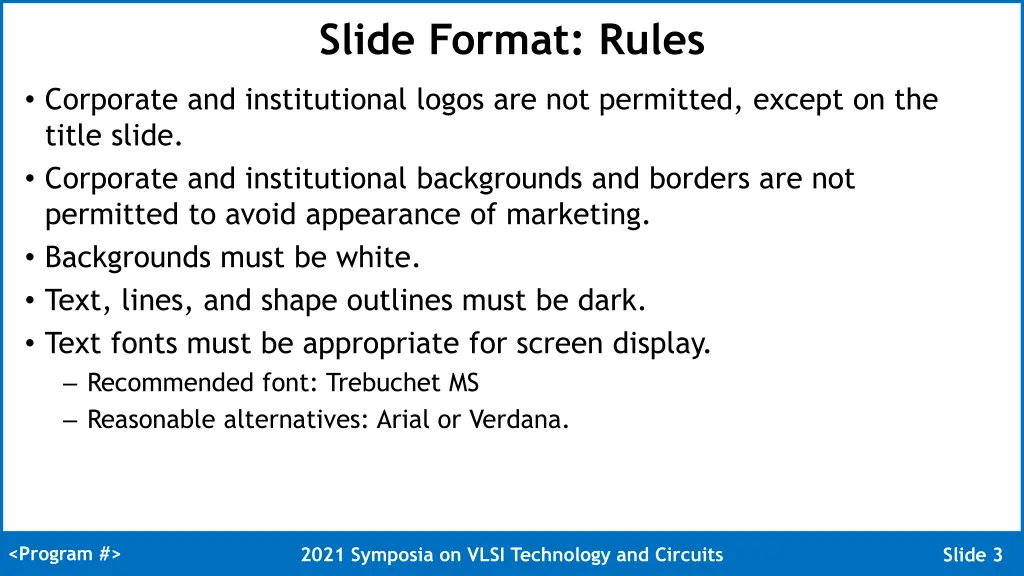 Slide Format: Rules

• Corporate and institutional logos are not permitted, except on the title slide.
• Corporate and institutional backgrounds and borders are not permitted to avoid appearance of marketing.
• Backgrounds must be white.
• Text, lines, and shape outlines must be dark.
• Text fonts must be appropriate for screen display.
– Recommended font: Trebuchet MS
– Reasonable alternatives: Arial or Verdana.

<Program #>
2021 Symposia on VLSI Technology and Circuits
Slide 3